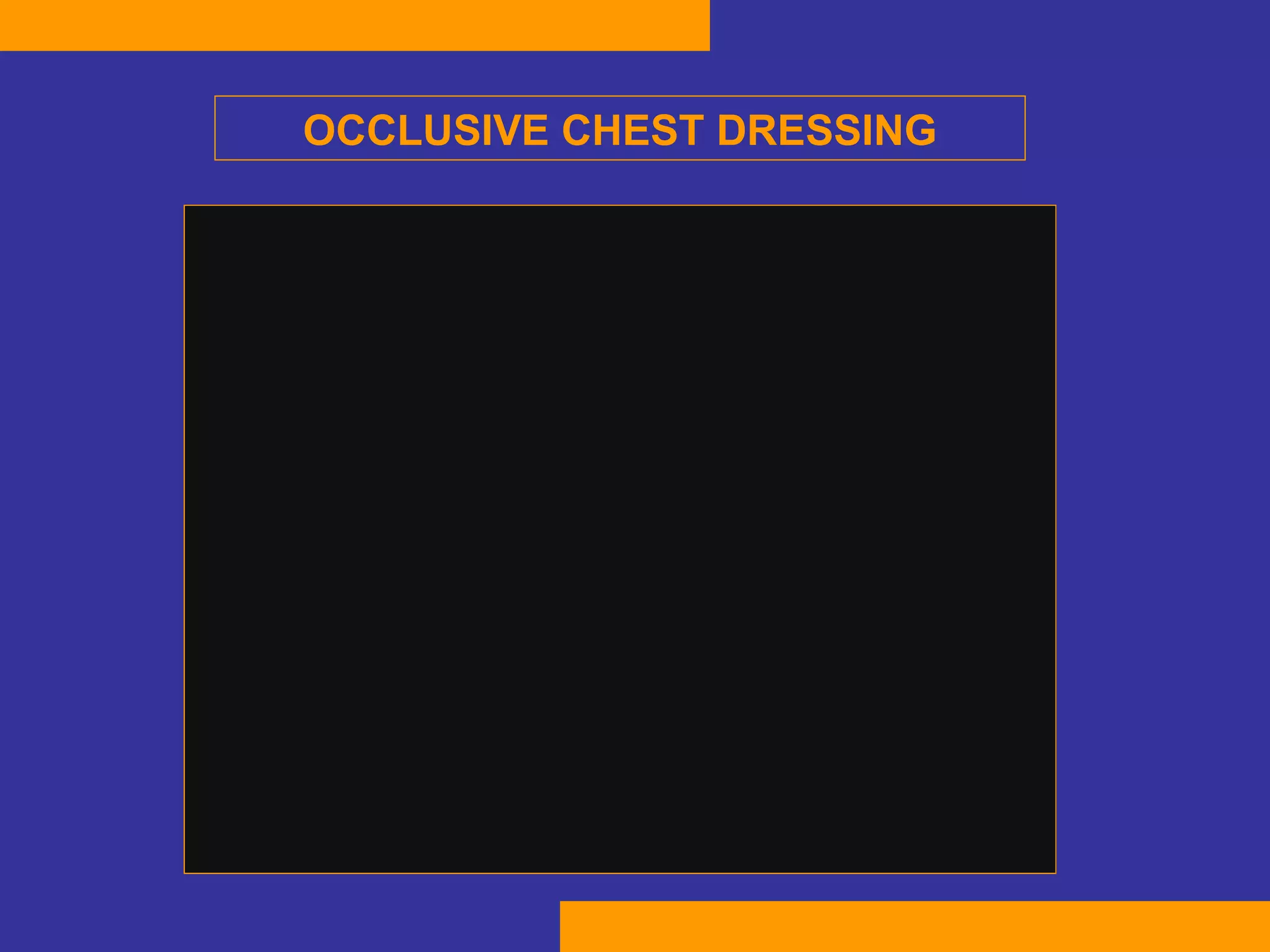 OCCLUSIVE CHEST DRESSING